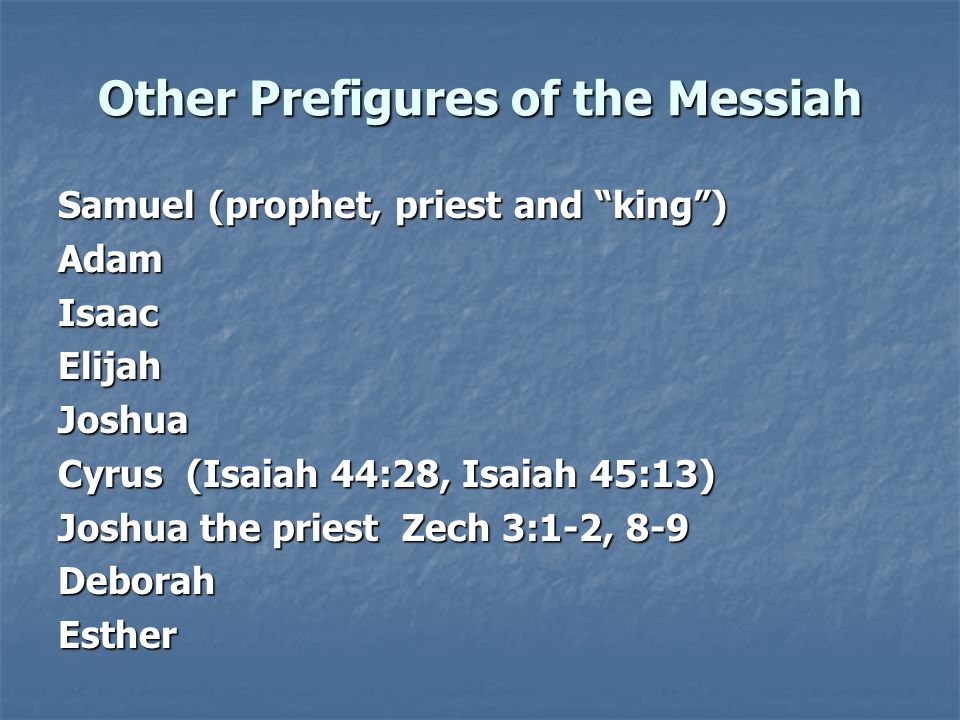 Other Prefigures of the Messiah

Samuel (prophet, priest and “king”)
Adam
Isaac
Elijah
Joshua
Cyrus (Isaiah 44:28, Isaiah 45:13)
Joshua the priest Zech 3:1-2, 8-9
Deborah
Esther